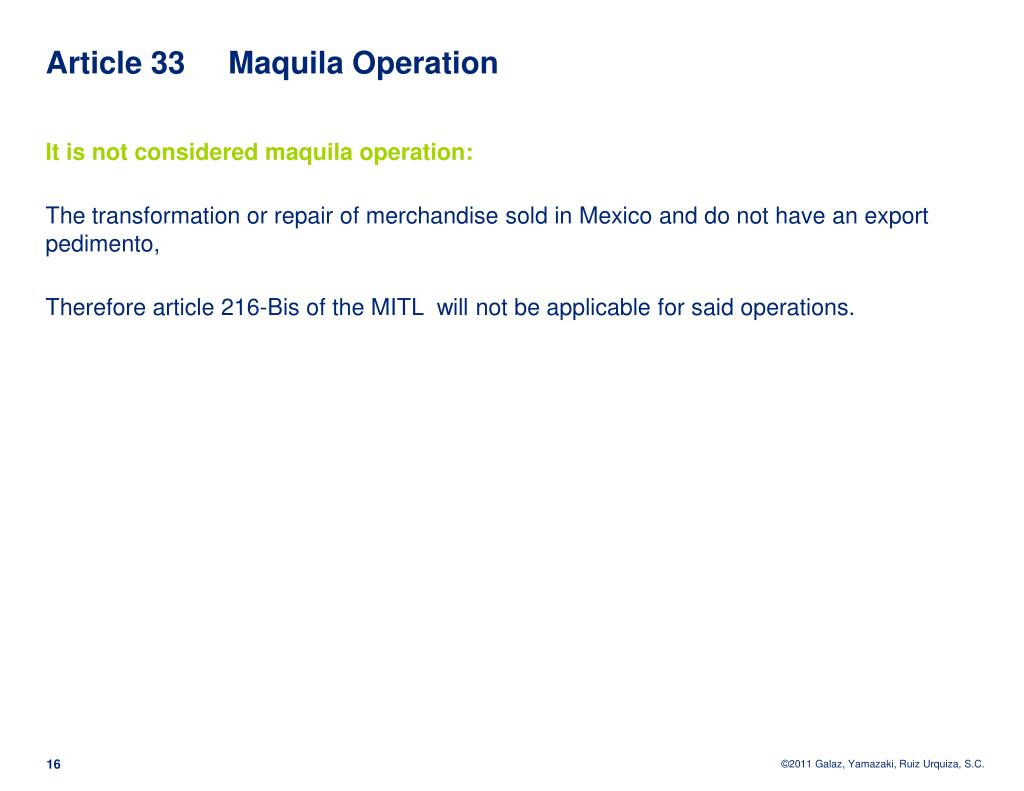 Article 33 Maquila Operation

It is not considered maquila operation:

The transformation or repair of merchandise sold in Mexico and do not have an export pedimento,

Therefore article 216-Bis of the MITL will not be applicable for said operations.

16

©2011 Galaz, Yamazaki, Ruiz Urquiza, S.C.